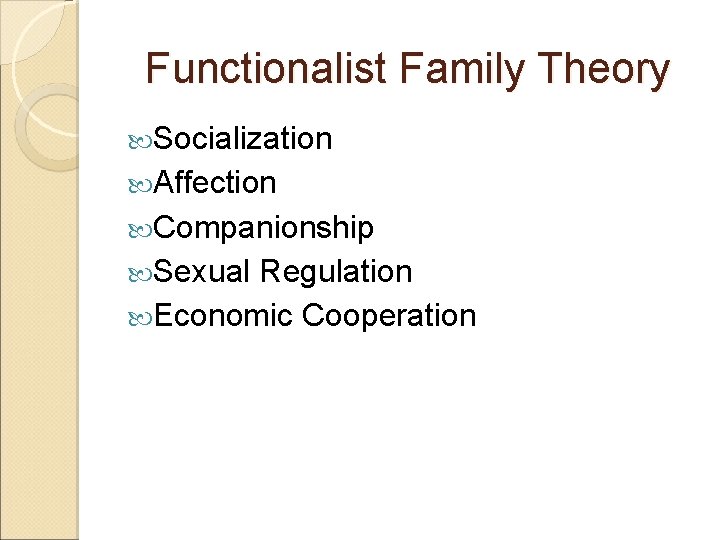 Functionalist Family Theory

Socialization
Affection
Companionship
Sexual Regulation
Economic Cooperation